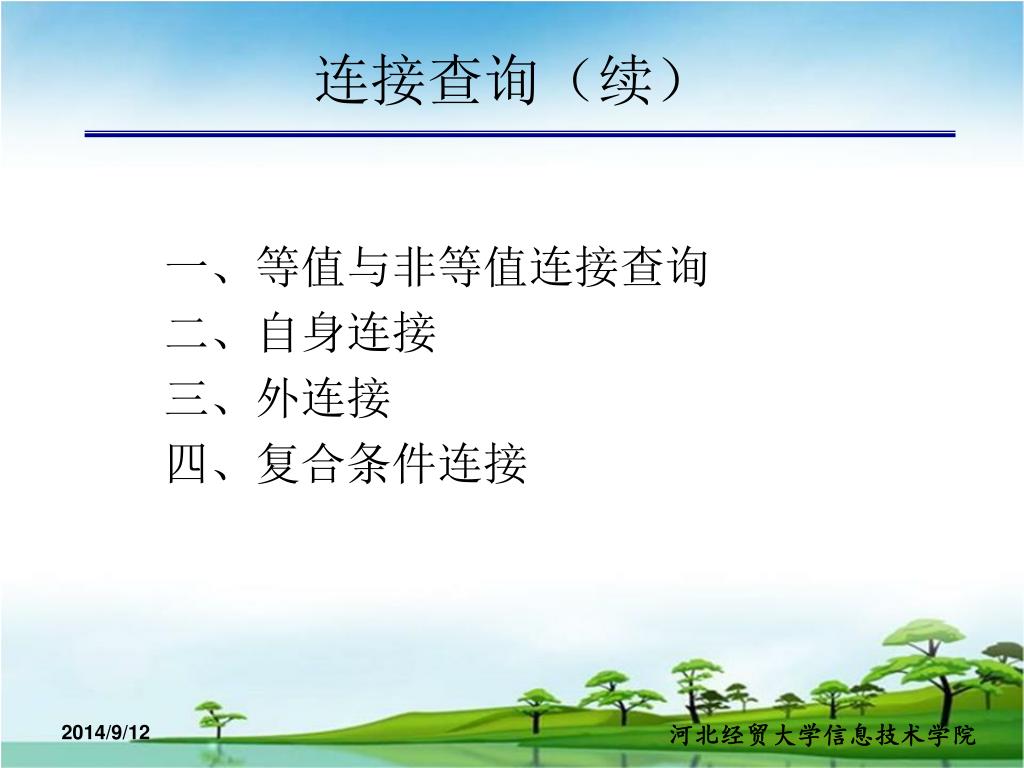 连接查询（续）

一、等值与非等值连接查询
二、自身连接
三、外连接
四、复合条件连接

2014/9/12

河北经贸大学信息技术学院